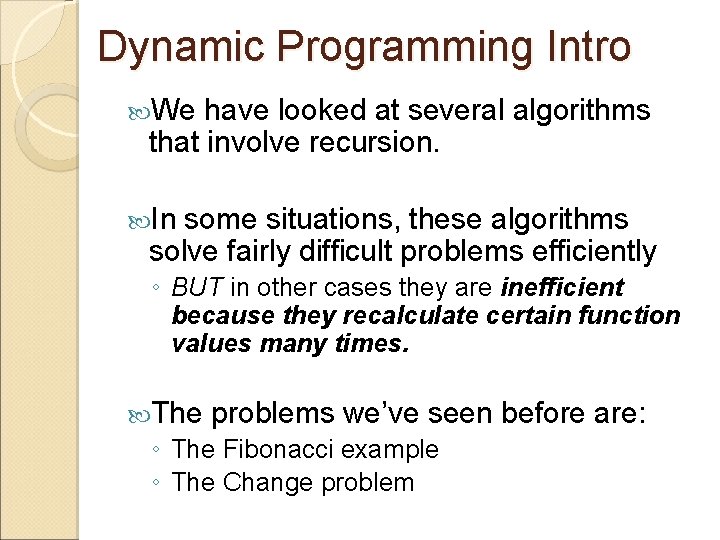 Dynamic Programming Intro

We have looked at several algorithms that involve recursion.

In some situations, these algorithms solve fairly difficult problems efficiently

◦ BUT in other cases they are inefficient because they recalculate certain function values many times.

The problems we've seen before are:

◦ The Fibonacci example
◦ The Change problem